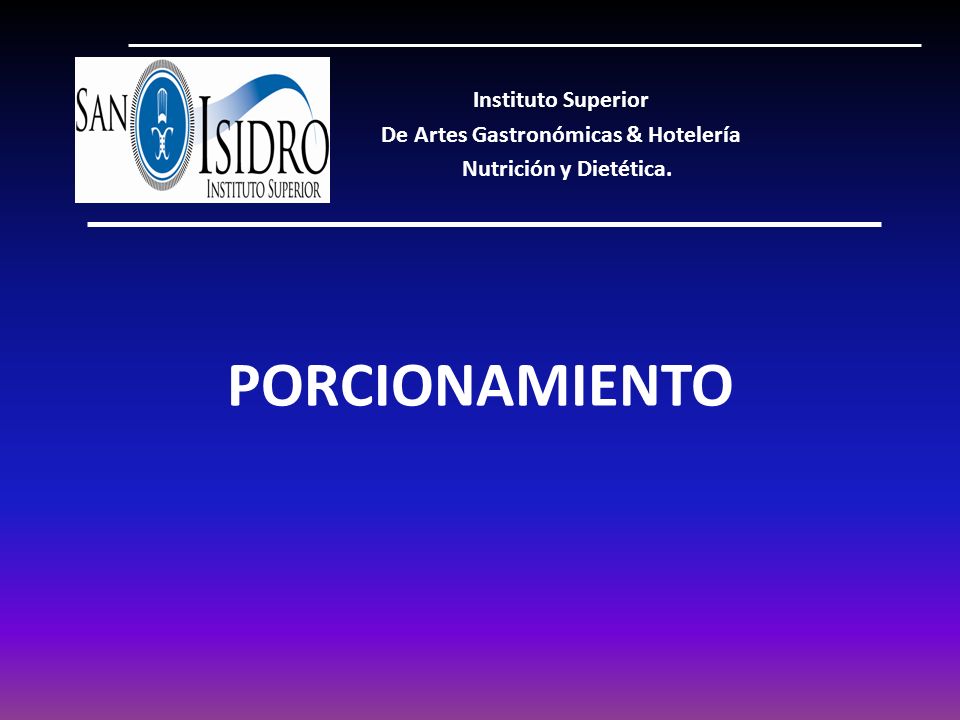 SAN ISIDRO
INSTITUTO SUPERIOR

Instituto Superior
De Artes Gastronómicas & Hotelería
Nutrición y Dietética.

PORCIONAMIENTO